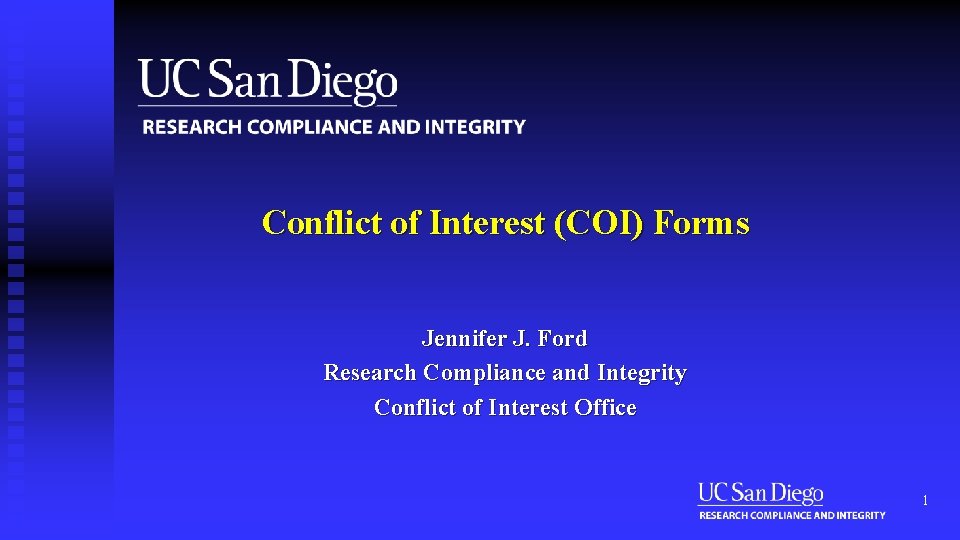 UC San Diego
RESEARCH COMPLIANCE AND INTEGRITY

Conflict of Interest (COI) Forms

Jennifer J. Ford
Research Compliance and Integrity
Conflict of Interest Office

UC San Diego
RESEARCH COMPLIANCE AND INTEGRITY

1